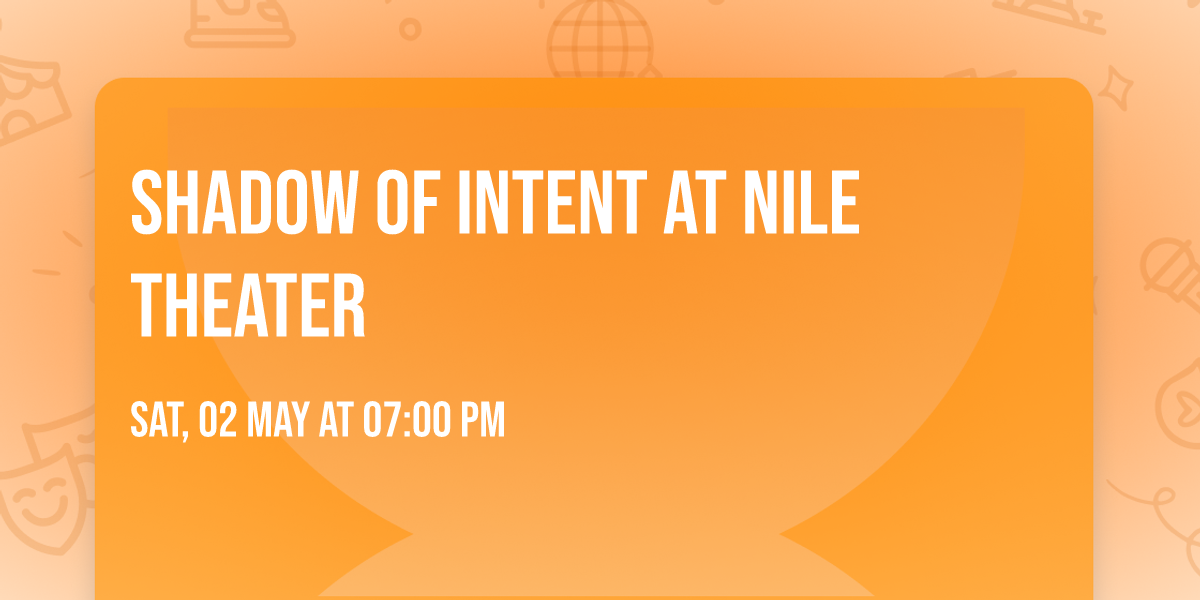 SHADOW OF INTENT AT NILE THEATER

SAT, 02 MAY AT 07:00 PM